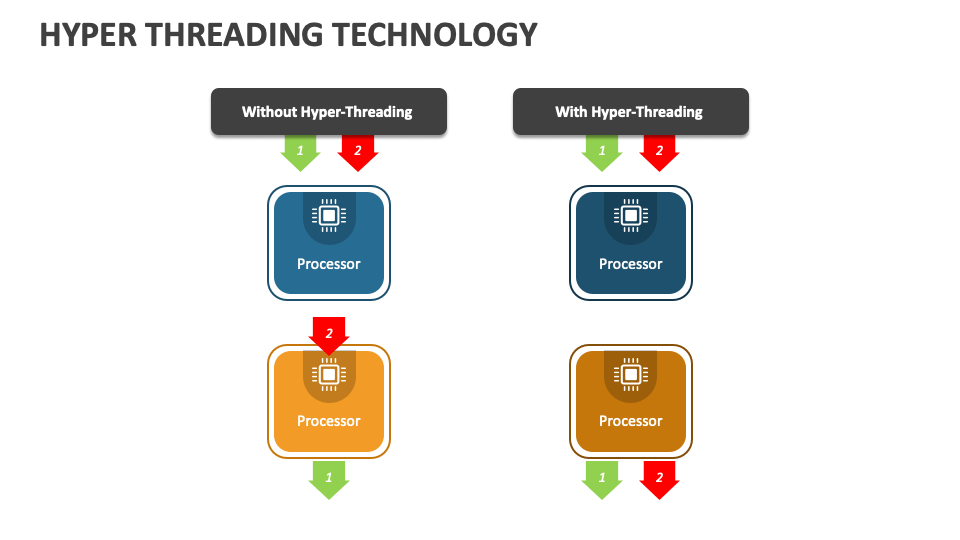 HYPER THREADING TECHNOLOGY

Without Hyper-Threading

1 2

Processor

2

Processor

1

With Hyper-Threading

1 2

Processor

Processor

1 2